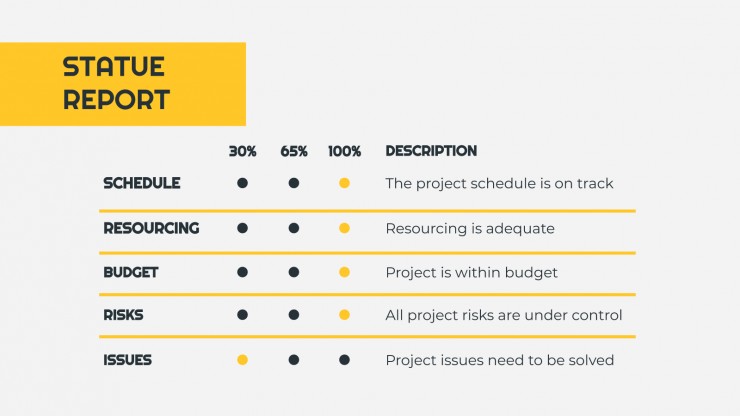 STATUE REPORT

|  | 30% | 65% | 100% | DESCRIPTION |
|---|---|---|---|---|
| SCHEDULE | ● | ● | ● | The project schedule is on track |
| RESOURCING | ● | ● | ● | Resourcing is adequate |
| BUDGET | ● | ● | ● | Project is within budget |
| RISKS | ● | ● | ● | All project risks are under control |
| ISSUES | ● | ● | ● | Project issues need to be solved |